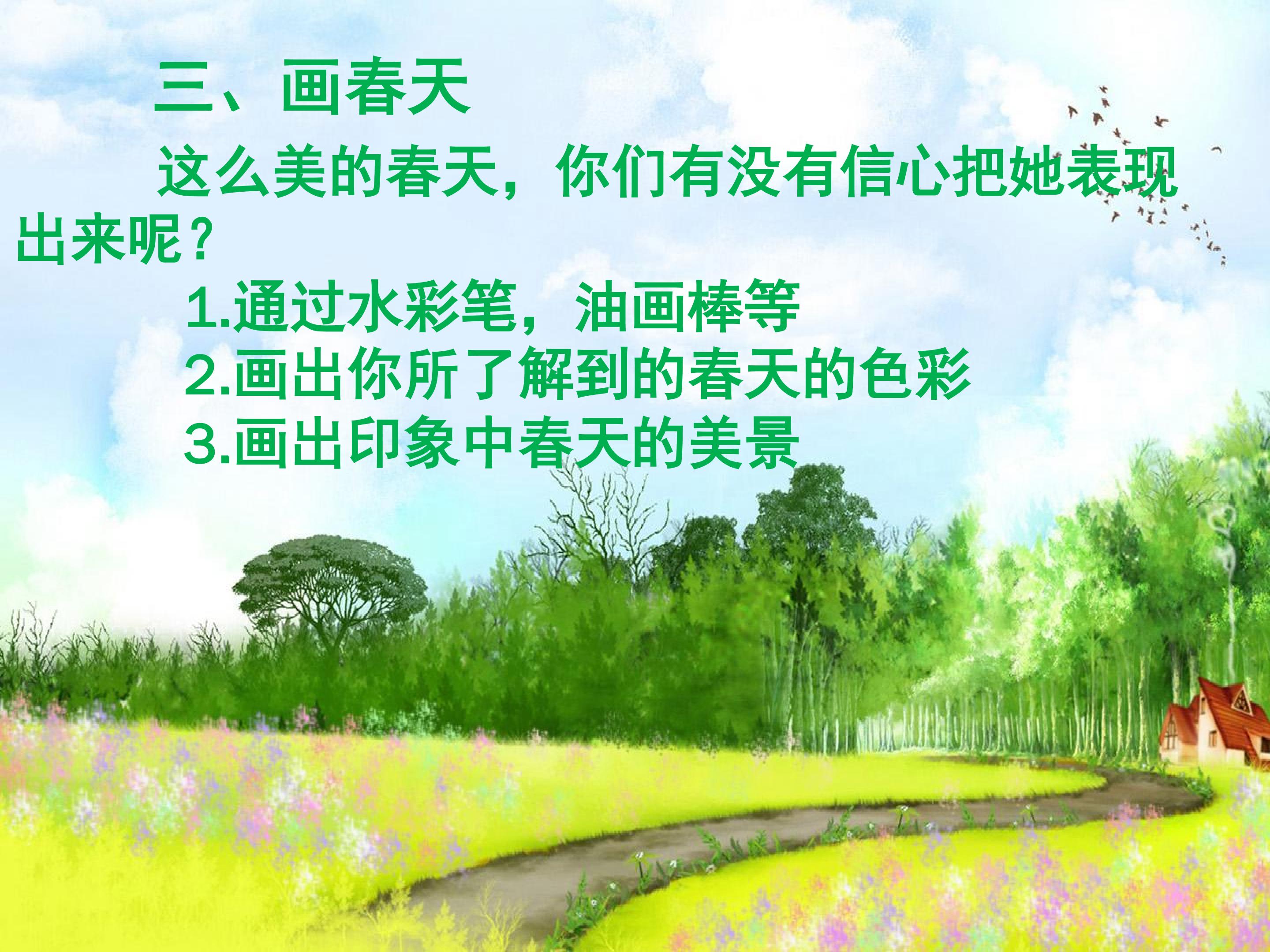 三、画春天

这么美的春天，你们有没有信心把她表现出来呢？

1.通过水彩笔，油画棒等
2.画出你所了解到的春天的色彩
3.画出印象中春天的美景